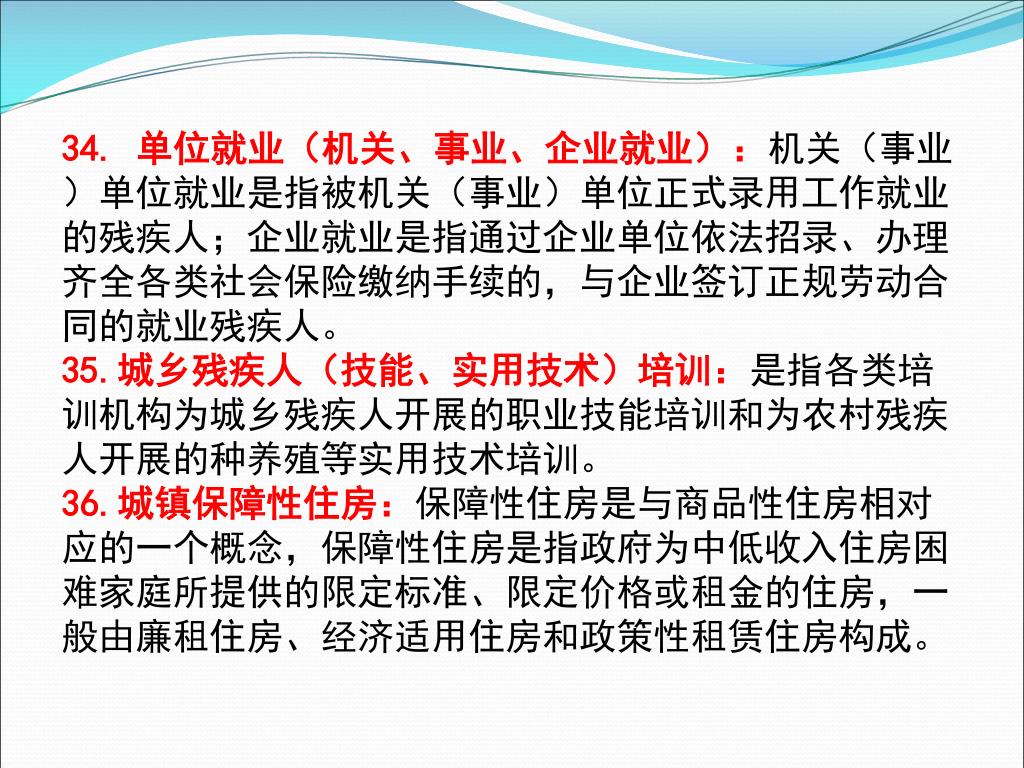 34. 单位就业（机关、事业、企业就业）：机关（事业）单位就业是指被机关（事业）单位正式录用工作就业的残疾人；企业就业是指通过企业单位依法招录、办理齐全各类社会保险缴纳手续的，与企业签订正规劳动合同的就业残疾人。

35. 城乡残疾人（技能、实用技术）培训：是指各类培训机构为城乡残疾人开展的职业技能培训和为农村残疾人开展的种养殖等实用技术培训。

36. 城镇保障性住房：保障性住房是与商品性住房相对应的一个概念，保障性住房是指政府为中低收入住房困难家庭所提供的限定标准、限定价格或租金的住房，一般由廉租住房、经济适用住房和政策性租赁住房构成。